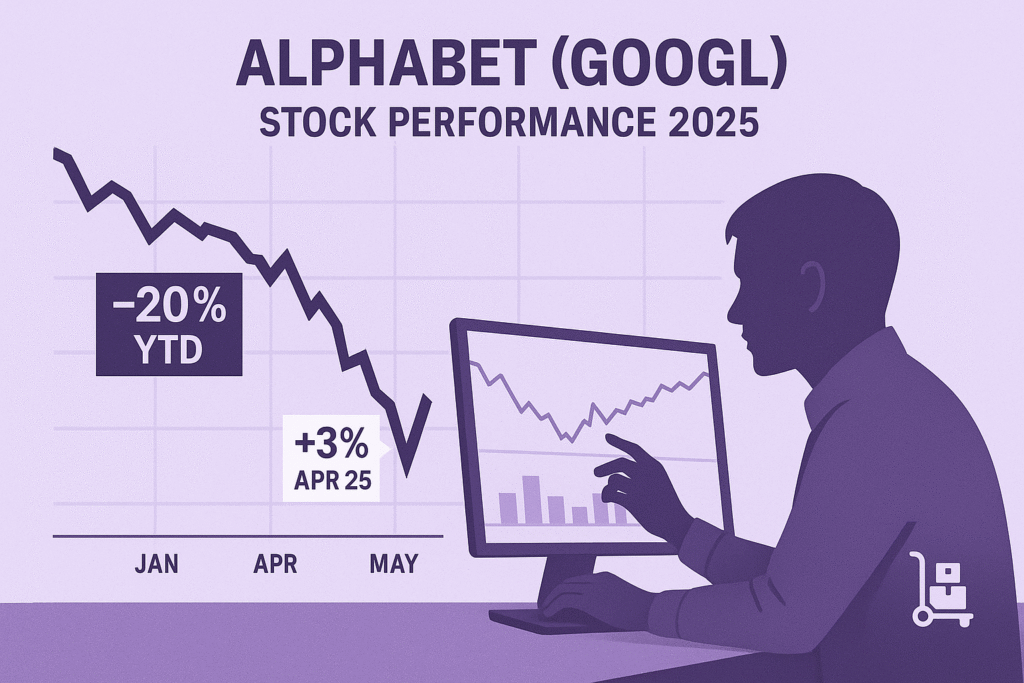 ALPHABET (GOOGL)
STOCK PERFORMANCE 2025

−20%
YTD

+3%
APR 25

JAN
APR
MAY